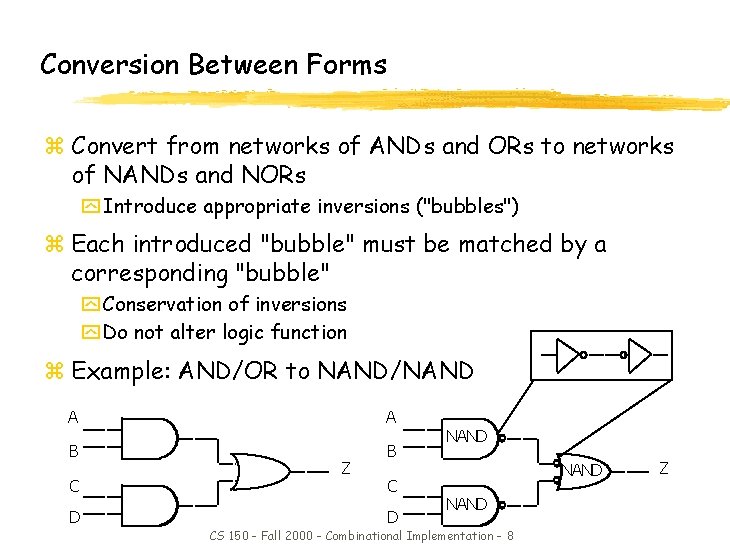 Conversion Between Forms

Convert from networks of ANDs and ORs to networks of NANDs and NORs

Introduce appropriate inversions ("bubbles")

Each introduced "bubble" must be matched by a corresponding "bubble"

Conservation of inversions

Do not alter logic function

Example: AND/OR to NAND/NAND

A
B
C
D
Z

A
B
C
D
NAND
NAND
NAND
Z

CS 150 - Fall 2000 - Combinational Implementation - 8